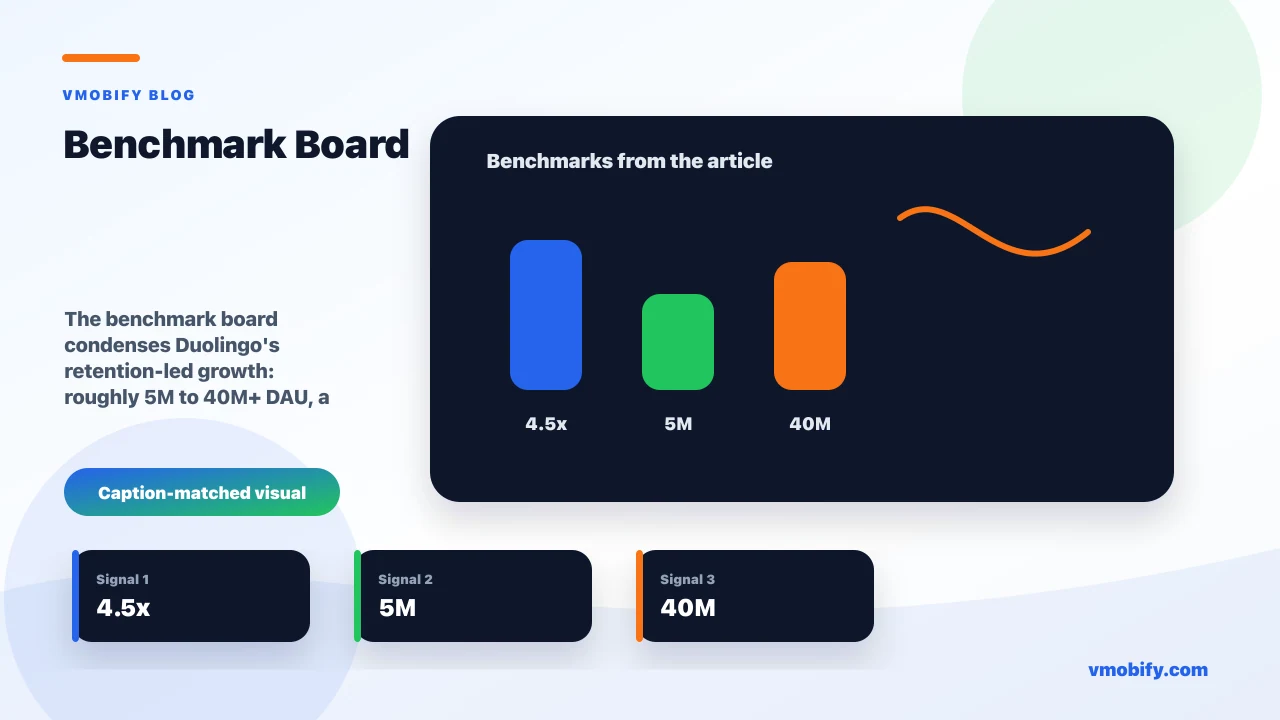 VMOBIFY BLOG

Benchmark Board

The benchmark board condenses Duolingo's retention-led growth: roughly 5M to 40M+ DAU, a

Caption-matched visual

Benchmarks from the article

4.5x

5M

40M

Signal 1
4.5x

Signal 2
5M

Signal 3
40M

vmobify.com